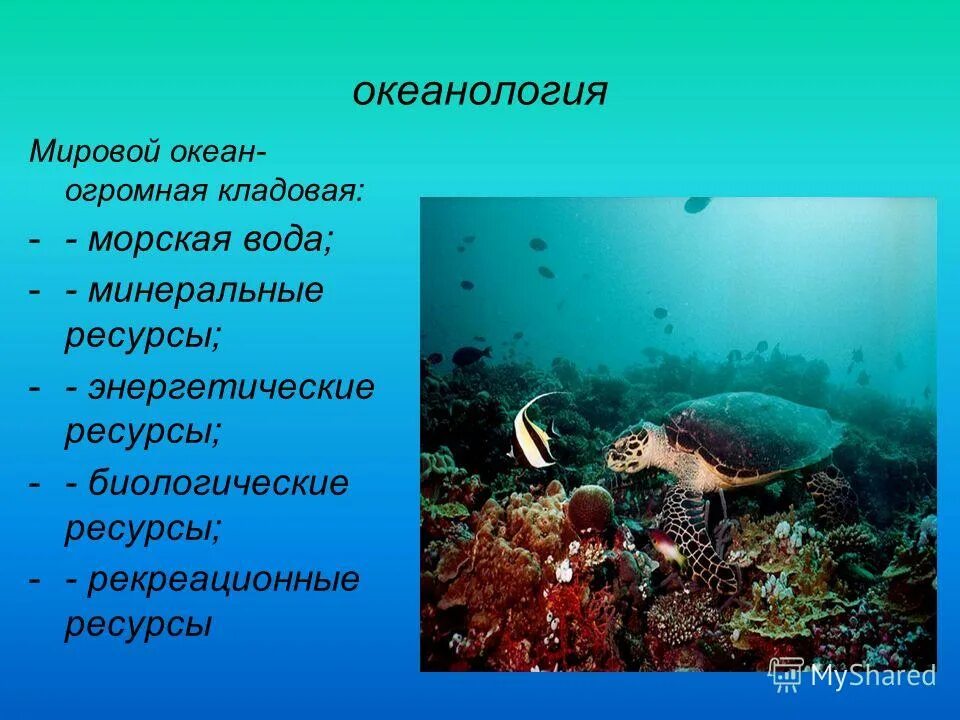 океанология

Мировой океан- огромная кладовая:

- - морская вода;
- - минеральные ресурсы;
- - энергетические ресурсы;
- - биологические ресурсы;
- - рекреационные ресурсы

MyShared